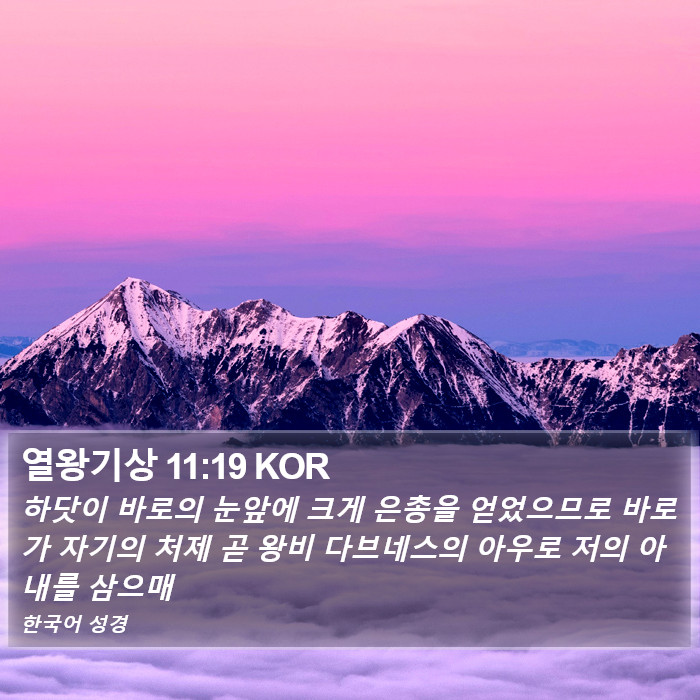 열왕기상 11:19 KOR
하닷이 바로의 눈앞에 크게 은총을 얻었으므로 바로가 자기의 처제 곧 왕비 다브네스의 아우로 저의 아내를 삼으매
한국어 성경